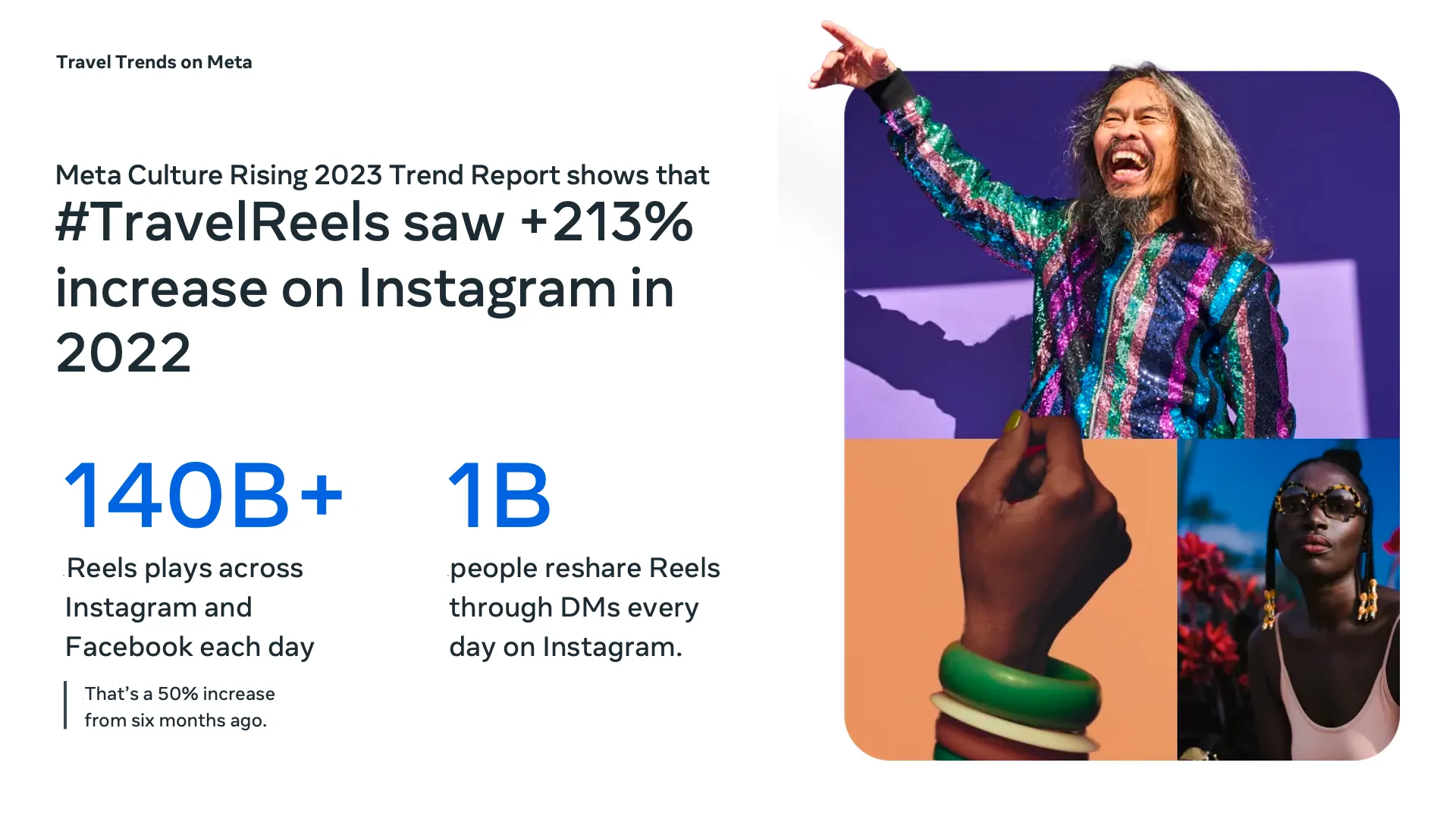 Travel Trends on Meta

Meta Culture Rising 2023 Trend Report shows that
#TravelReels saw +213% increase on Instagram in 2022

140B+

Reels plays across Instagram and Facebook each day

That's a 50% increase from six months ago.

1B

people reshare Reels through DMs every day on Instagram.